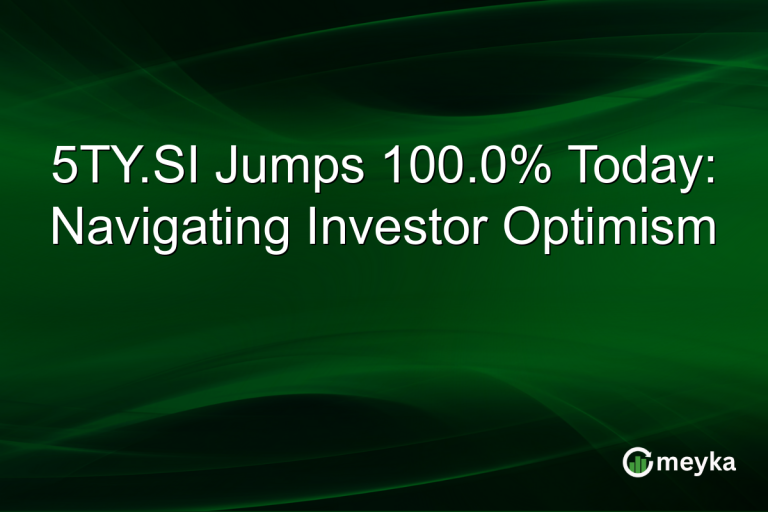 5TY.SI Jumps 100.0% Today: Navigating Investor Optimism

meyka